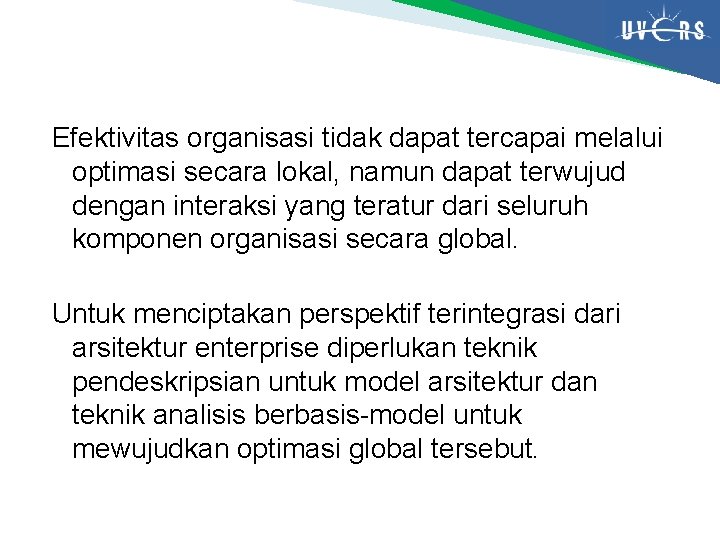 UVERS

Efektivitas organisasi tidak dapat tercapai melalui optimasi secara lokal, namun dapat terwujud dengan interaksi yang teratur dari seluruh komponen organisasi secara global.

Untuk menciptakan perspektif terintegrasi dari arsitektur enterprise diperlukan teknik pendeskripsian untuk model arsitektur dan teknik analisis berbasis-model untuk mewujudkan optimasi global tersebut.